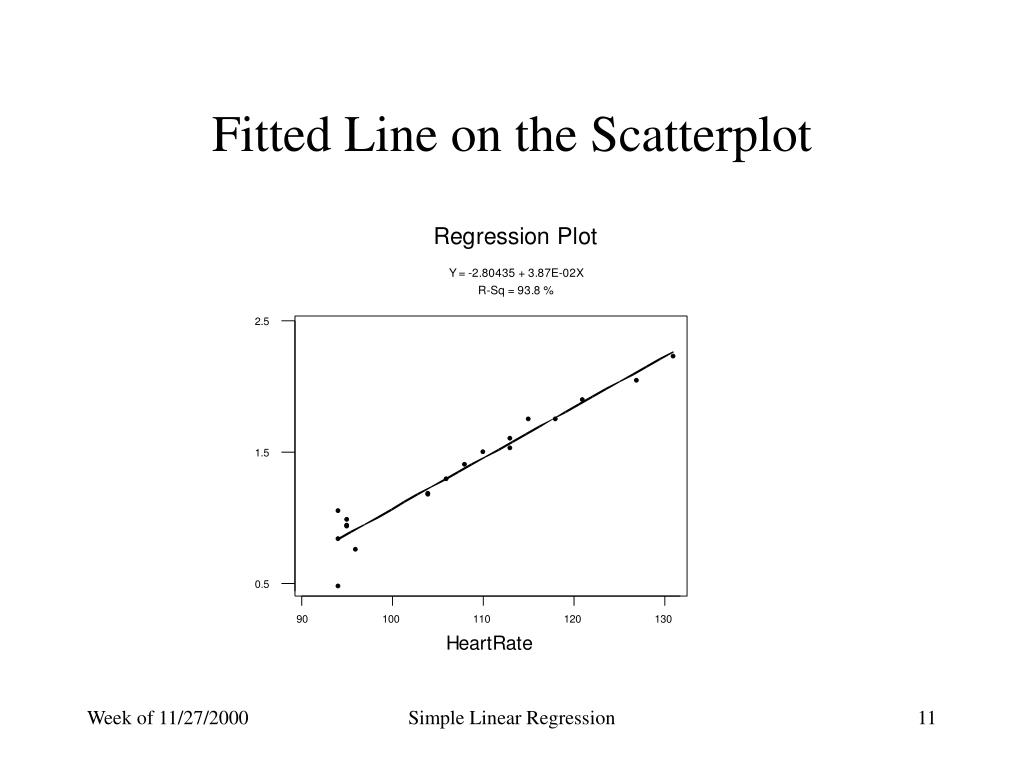 Fitted Line on the Scatterplot

Regression Plot

Y = -2.80435 + 3.87E-02X
R-Sq = 93.8 %

2.5
1.5
0.5

90
100
110
120
130

HeartRate

Week of 11/27/2000

Simple Linear Regression

11